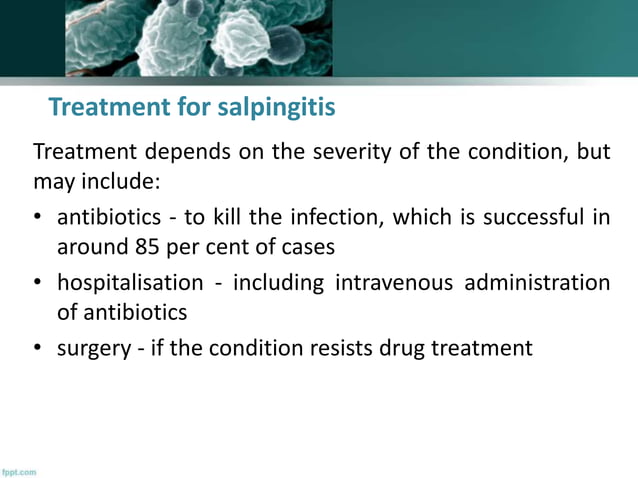 Treatment for salpingitis

Treatment depends on the severity of the condition, but may include:

• antibiotics - to kill the infection, which is successful in around 85 per cent of cases
• hospitalisation - including intravenous administration of antibiotics
• surgery - if the condition resists drug treatment

fppt.com